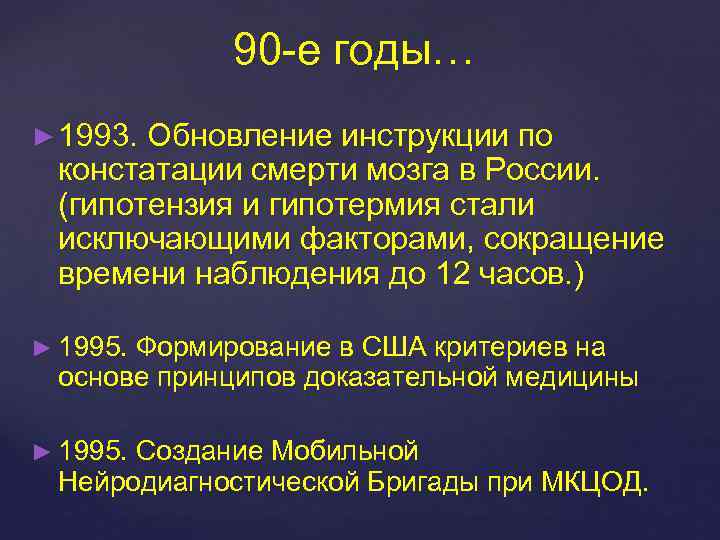 90-е годы…

► 1993. Обновление инструкции по констатации смерти мозга в России. (гипотензия и гипотермия стали исключающими факторами, сокращение времени наблюдения до 12 часов.)

► 1995. Формирование в США критериев на основе принципов доказательной медицины

► 1995. Создание Мобильной Нейродиагностической Бригады при МКЦОД.